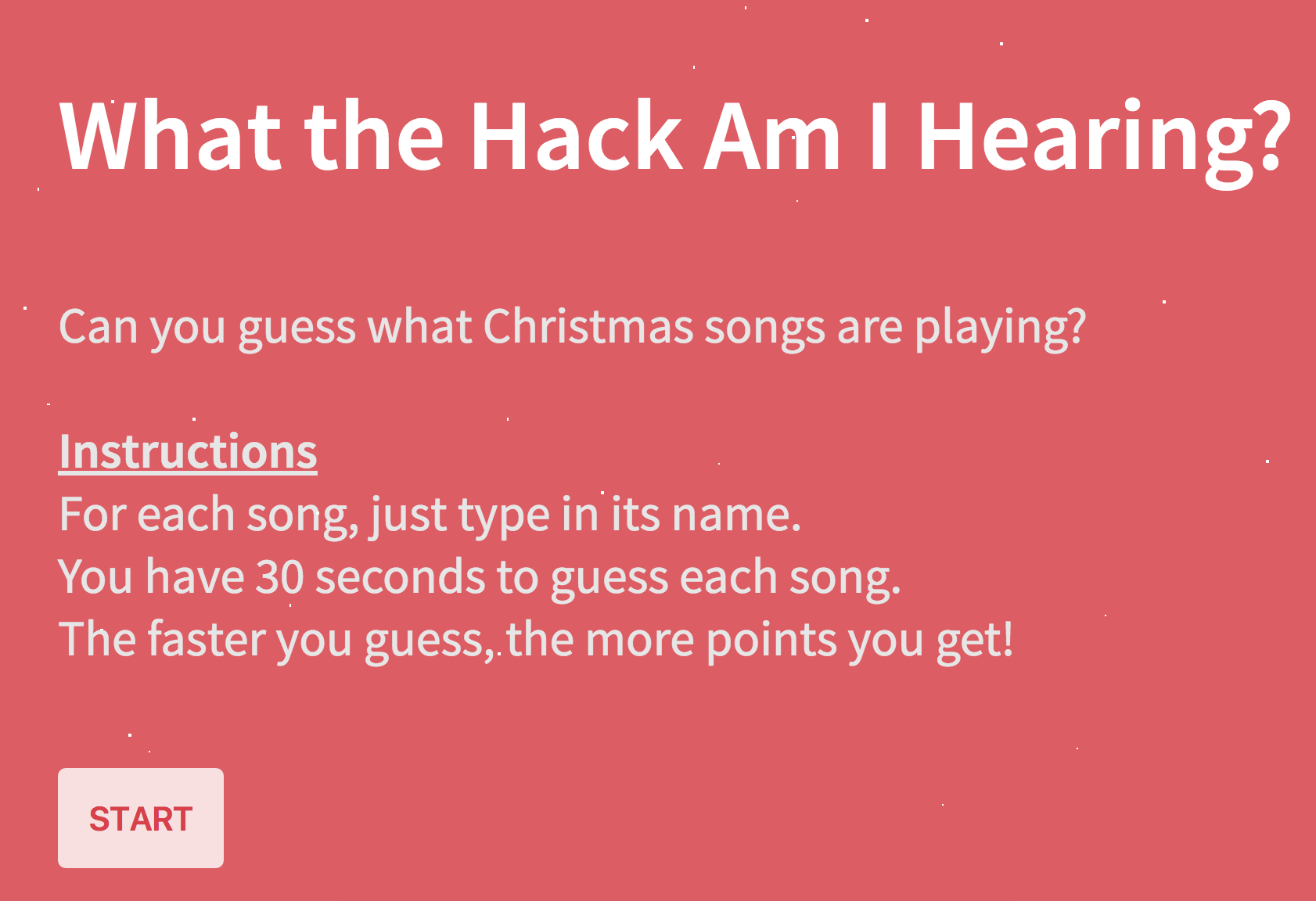 What the Hack Am I Hearing?

Can you guess what Christmas songs are playing?

Instructions
For each song, just type in its name.
You have 30 seconds to guess each song.
The faster you guess, the more points you get!

START